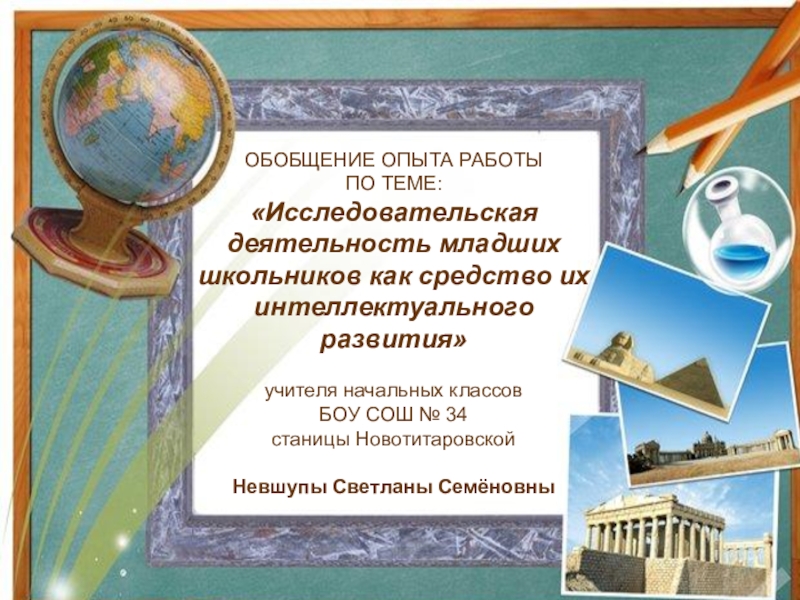 ОБОБЩЕНИЕ ОПЫТА РАБОТЫ ПО ТЕМЕ:
«Исследовательская деятельность младших школьников как средство их интеллектуального развития»

учителя начальных классов
БОУ СОШ № 34
станицы Новотитаровской

Невшупы Светланы Семёновны